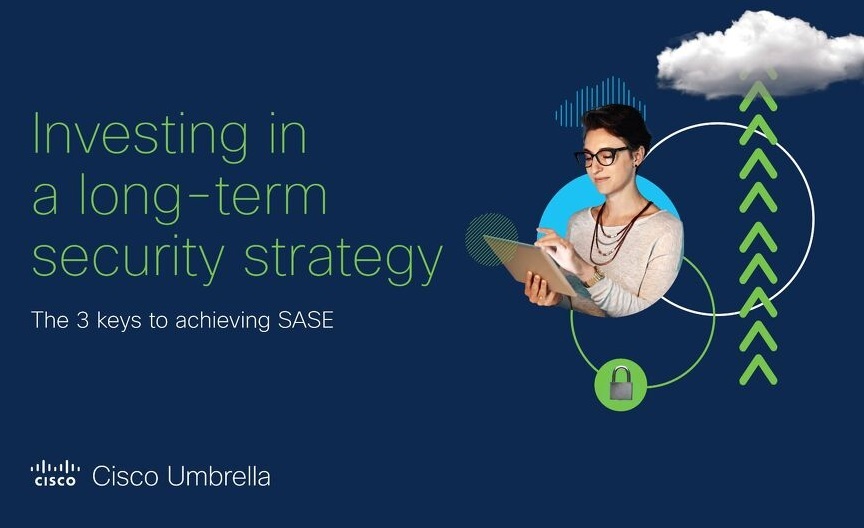 Investing in a long-term security strategy

The 3 keys to achieving SASE

CISCO Cisco Umbrella